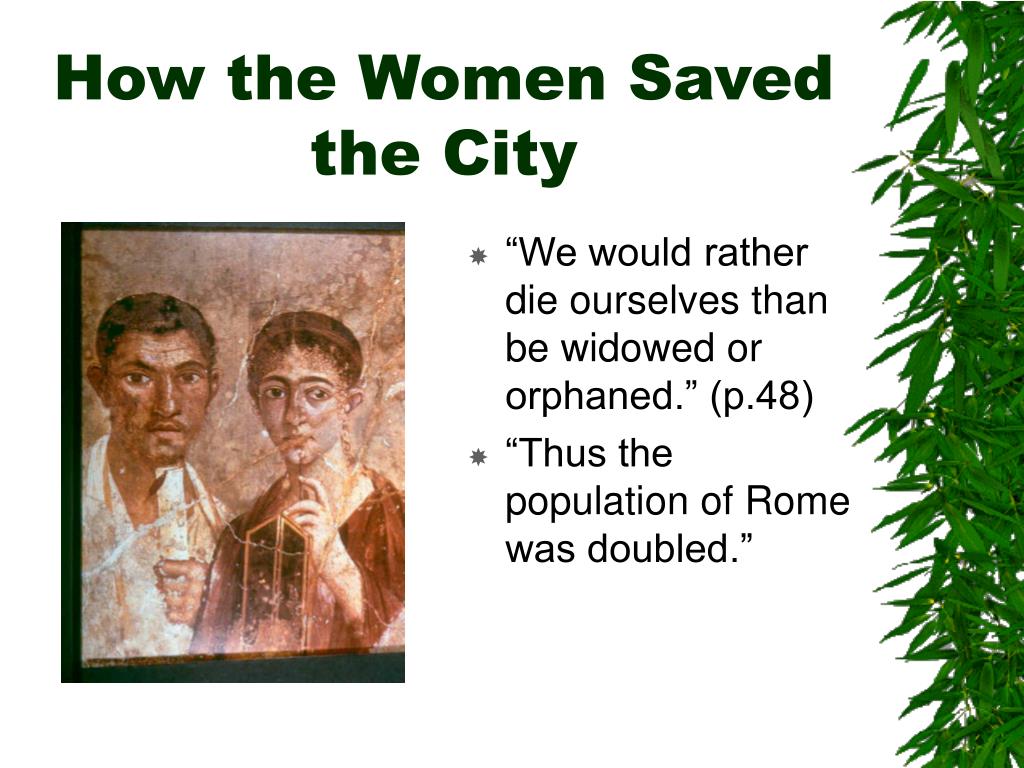 How the Women Saved the City

“We would rather die ourselves than be widowed or orphaned.” (p.48)

“Thus the population of Rome was doubled.”